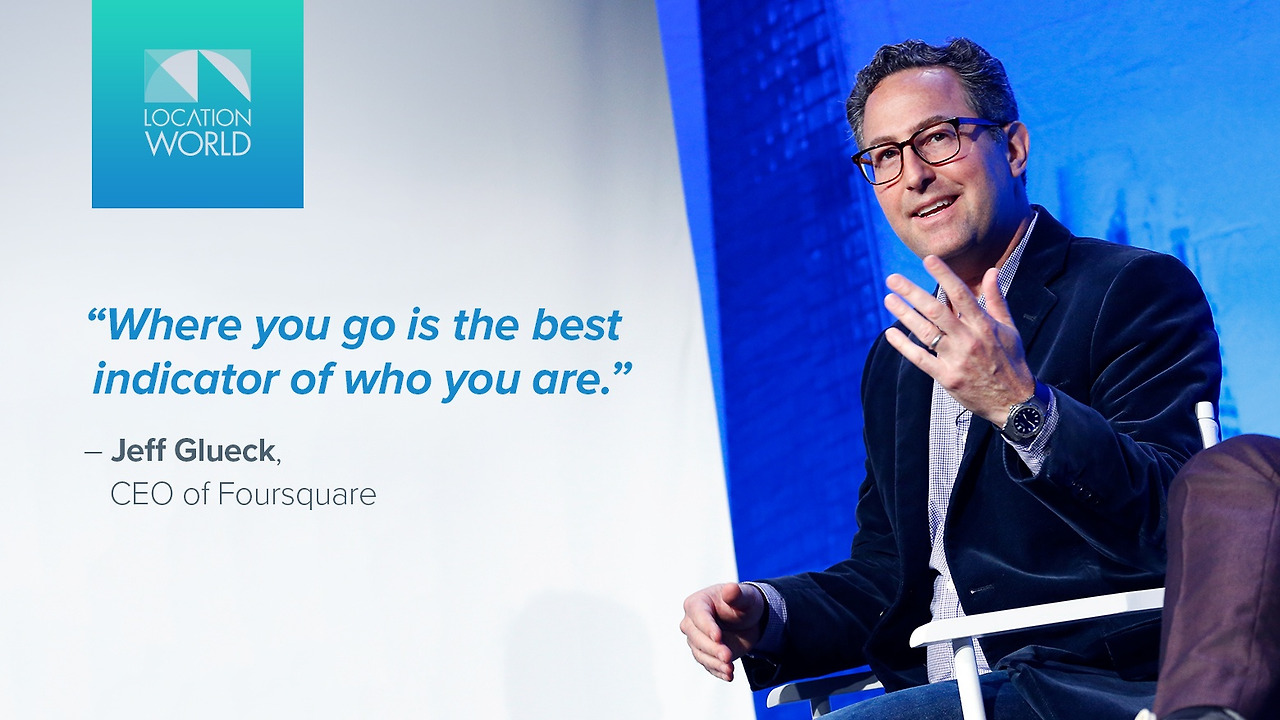 LOCATION WORLD

“Where you go is the best indicator of who you are.”

– Jeff Glueck,
CEO of Foursquare